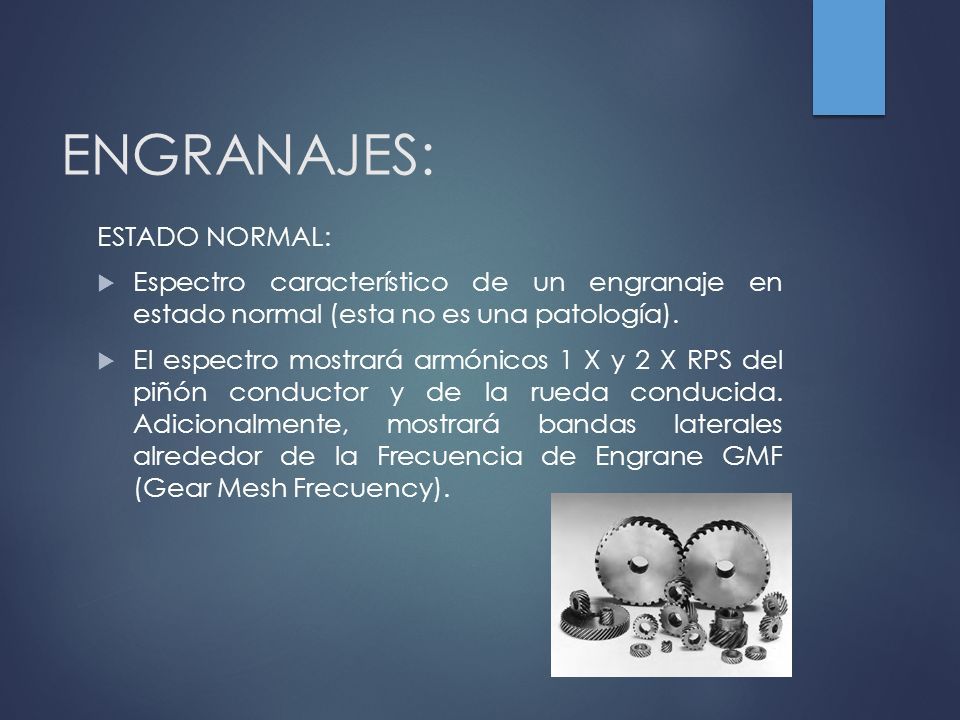 ENGRANAJES:

ESTADO NORMAL:

Espectro característico de un engranaje en estado normal (esta no es una patología).

El espectro mostrará armónicos 1 X y 2 X RPS del piñón conductor y de la rueda conducida. Adicionalmente, mostrará bandas laterales alrededor de la Frecuencia de Engrane GMF (Gear Mesh Frecuency).